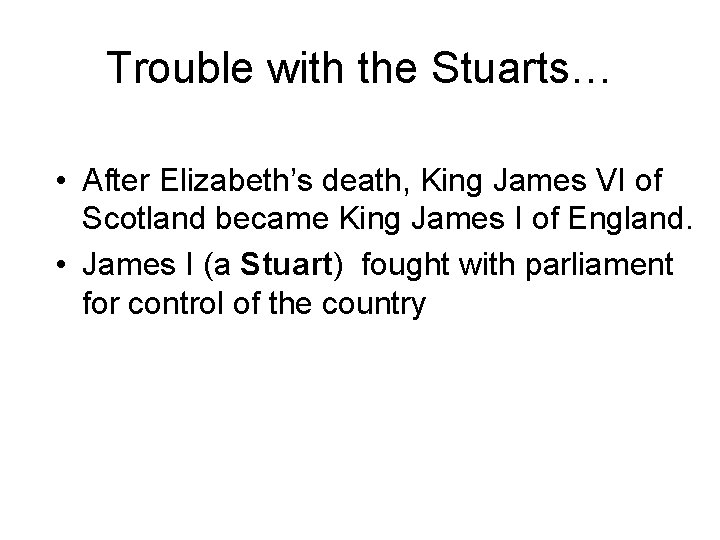 Trouble with the Stuarts…

• After Elizabeth's death, King James VI of Scotland became King James I of England.
• James I (a Stuart) fought with parliament for control of the country